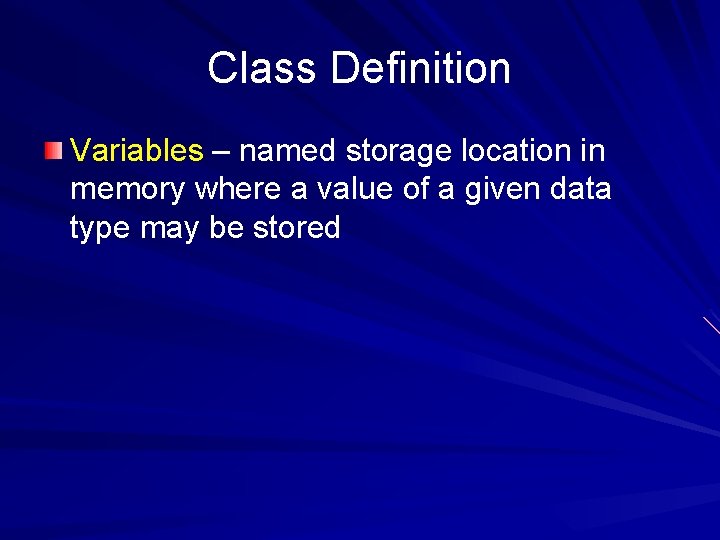 Class Definition

Variables – named storage location in memory where a value of a given data type may be stored